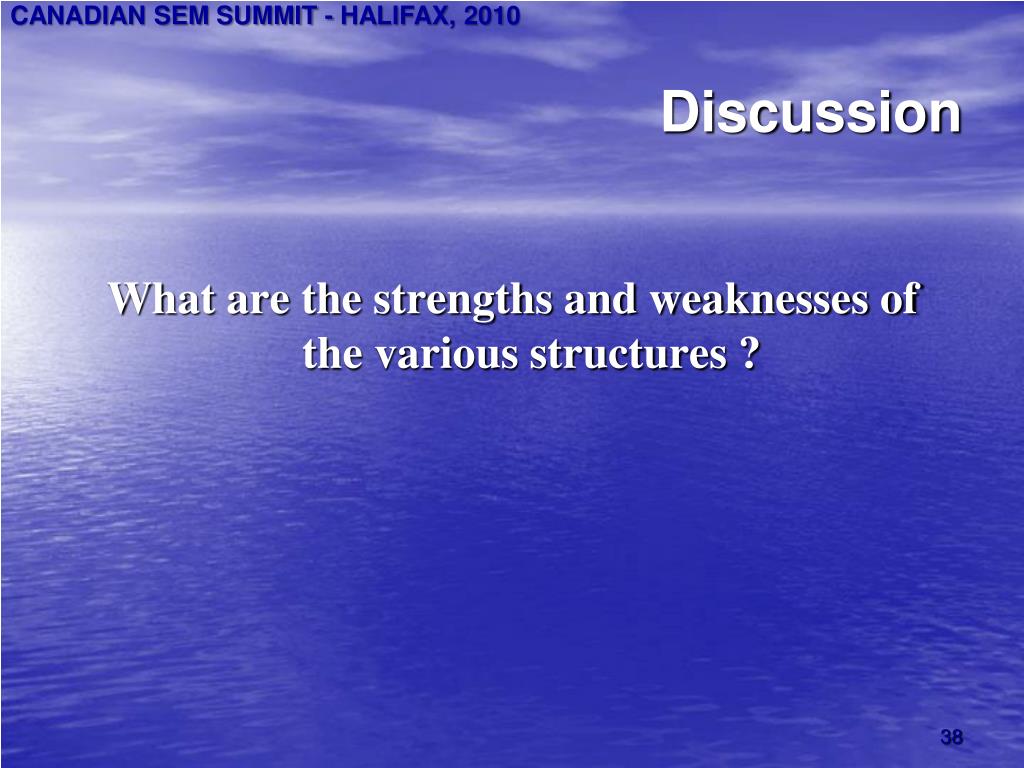 CANADIAN SEM SUMMIT - HALIFAX, 2010

Discussion

What are the strengths and weaknesses of the various structures ?

38